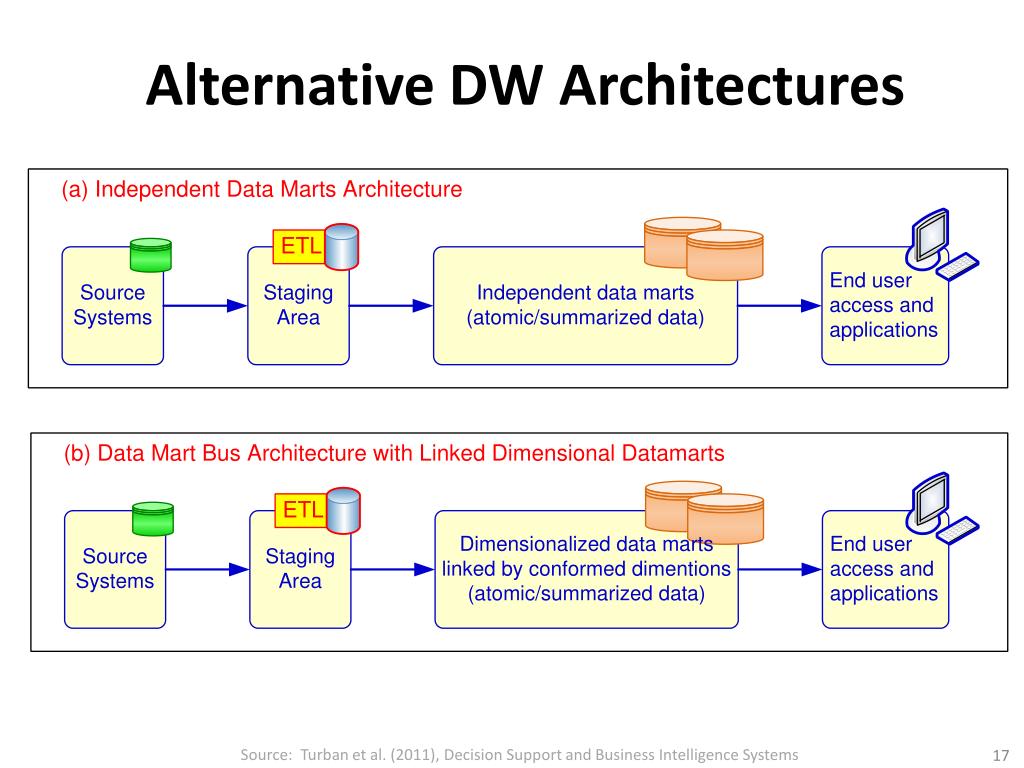 Alternative DW Architectures

(a) Independent Data Marts Architecture

Source Systems

ETL

Staging Area

Independent data marts (atomic/summarized data)

End user access and applications

(b) Data Mart Bus Architecture with Linked Dimensional Datamarts

Source Systems

ETL

Staging Area

Dimensionalized data marts linked by conformed dimentions (atomic/summarized data)

End user access and applications

Source: Turban et al. (2011), Decision Support and Business Intelligence Systems

17